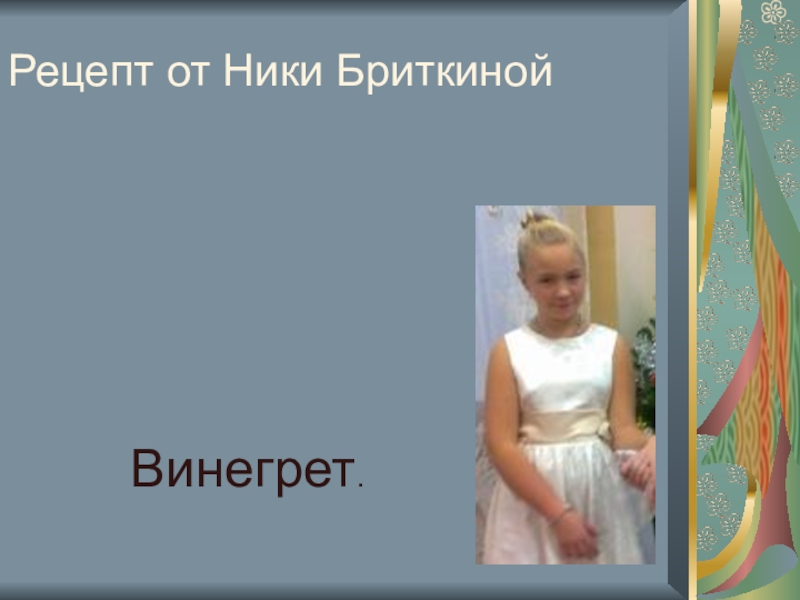 Рецепт от Ники Бриткиной

Винегрет.